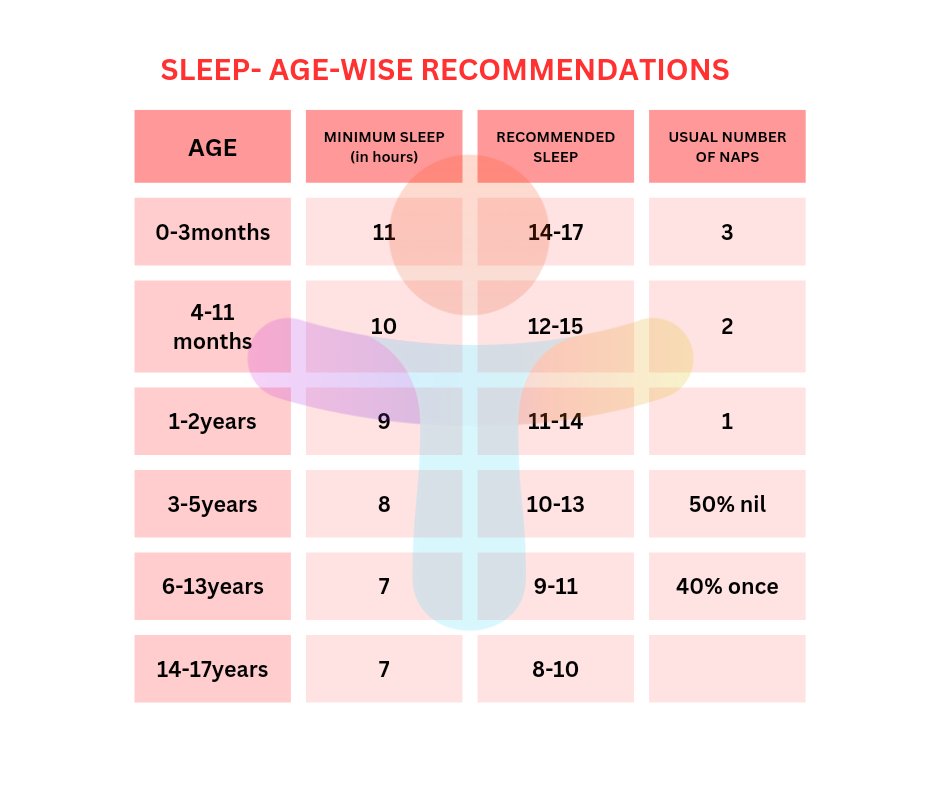 SLEEP- AGE-WISE RECOMMENDATIONS

| AGE | MINIMUM SLEEP (in hours) | RECOMMENDED SLEEP | USUAL NUMBER OF NAPS |
|---|---|---|---|
| 0-3months | 11 | 14-17 | 3 |
| 4-11 months | 10 | 12-15 | 2 |
| 1-2years | 9 | 11-14 | 1 |
| 3-5years | 8 | 10-13 | 50% nil |
| 6-13years | 7 | 9-11 | 40% once |
| 14-17years | 7 | 8-10 | |